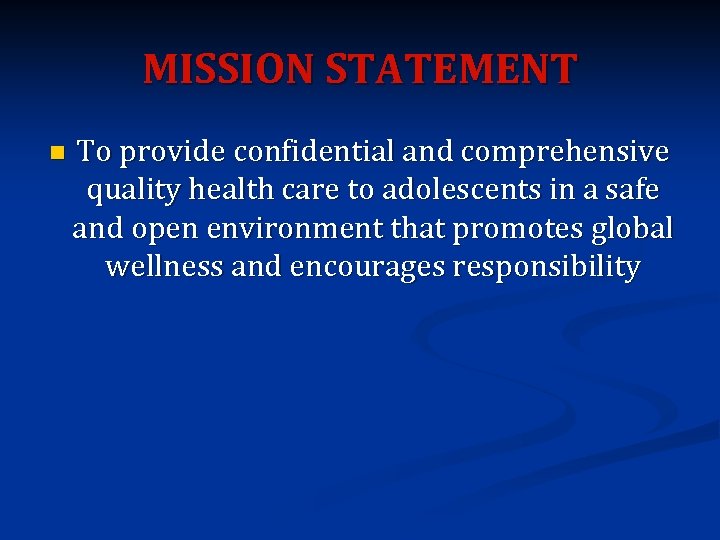 MISSION STATEMENT

To provide confidential and comprehensive quality health care to adolescents in a safe and open environment that promotes global wellness and encourages responsibility